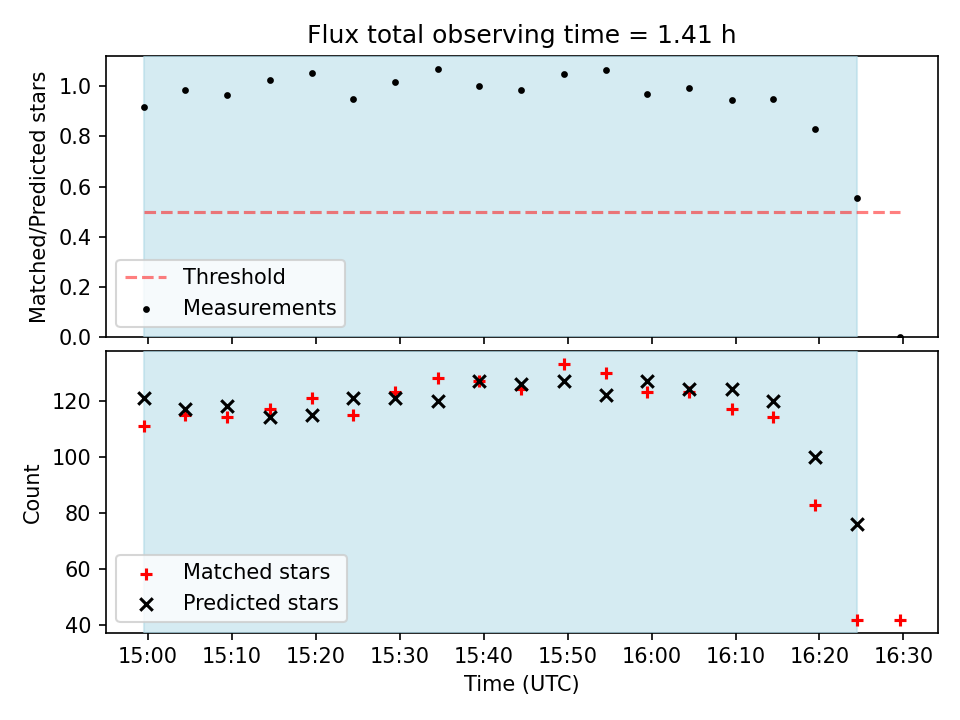 Flux total observing time = 1.41 h

Matched/Predicted stars

1.0
0.8
0.6
0.4
0.2
0.0

Threshold
Measurements

Count

120
100
80
60
40

Matched stars
Predicted stars

15:00 15:10 15:20 15:30 15:40 15:50 16:00 16:10 16:20 16:30

Time (UTC)